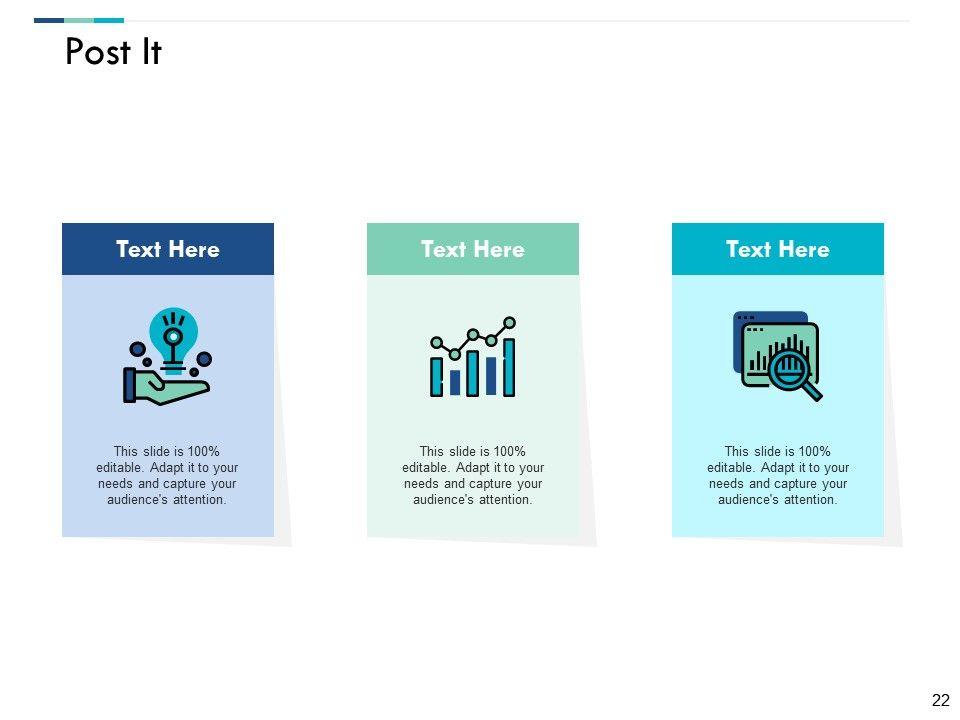 Post It

Text Here

This slide is 100% editable. Adapt it to your needs and capture your audience's attention.

Text Here

This slide is 100% editable. Adapt it to your needs and capture your audience's attention.

Text Here

This slide is 100% editable. Adapt it to your needs and capture your audience's attention.

22